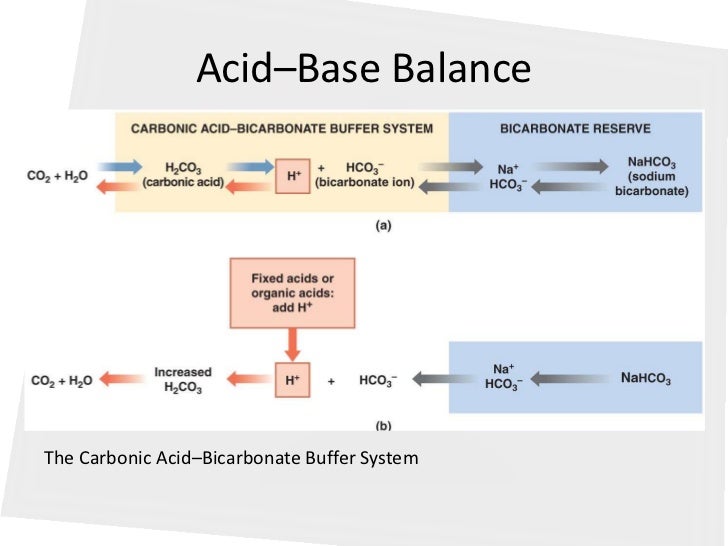 Acid–Base Balance

CARBONIC ACID–BICARBONATE BUFFER SYSTEM

BICARBONATE RESERVE

$CO_2 + H_2O$

$H_2CO_3$ (carbonic acid)

$H^+$ + $HCO_3^-$ (bicarbonate ion)

$Na^+$ $HCO_3^-$

$NaHCO_3$ (sodium bicarbonate)

(a)

Fixed acids or organic acids: add $H^+$

$CO_2 + H_2O$

Increased $H_2CO_3$

$H^+$ + $HCO_3^-$

$Na^+$ $HCO_3^-$

$NaHCO_3$

(b)

The Carbonic Acid–Bicarbonate Buffer System